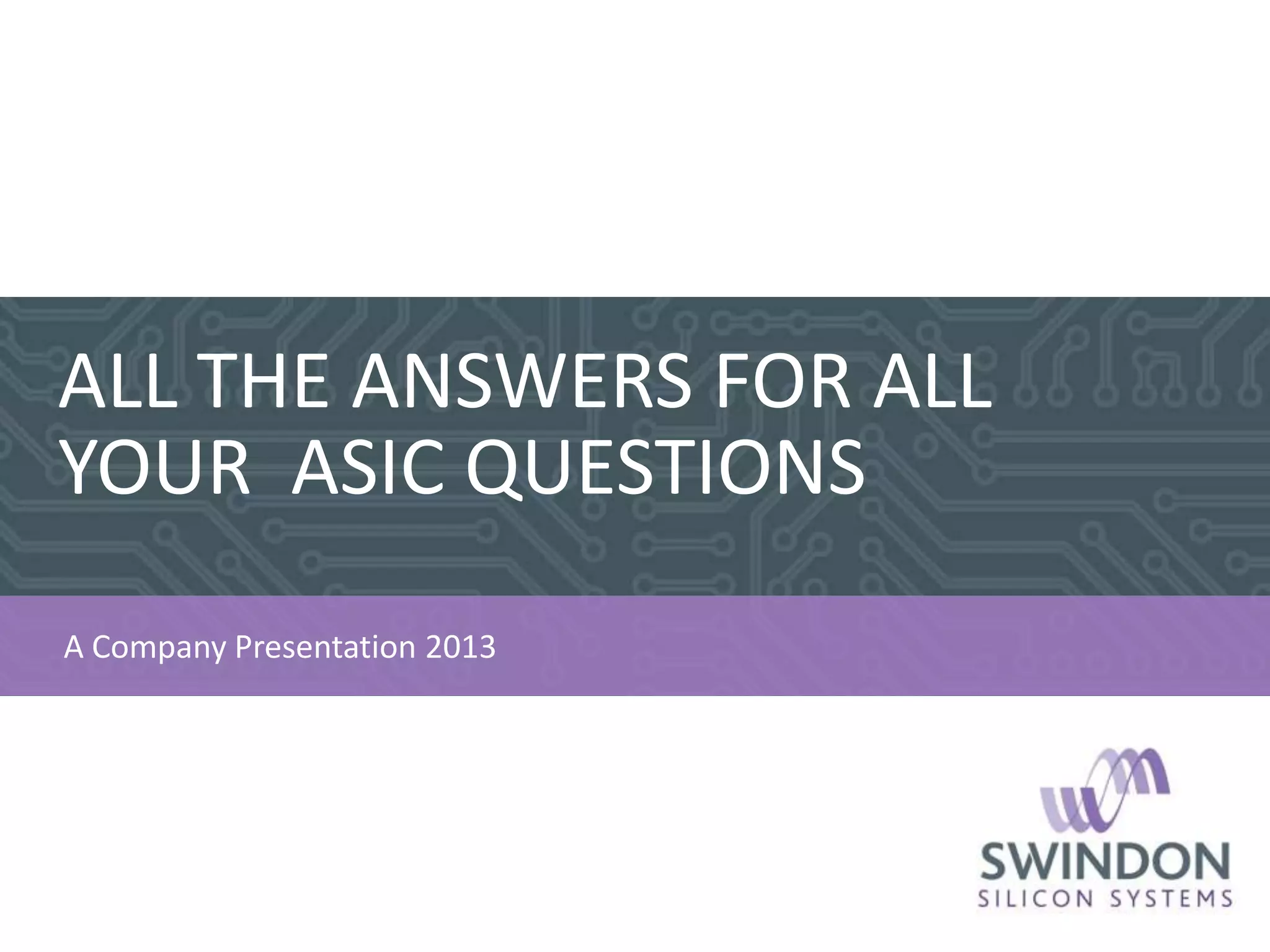 ALL THE ANSWERS FOR ALL YOUR ASIC QUESTIONS

A Company Presentation 2013

SWINDON
SILICON SYSTEMS